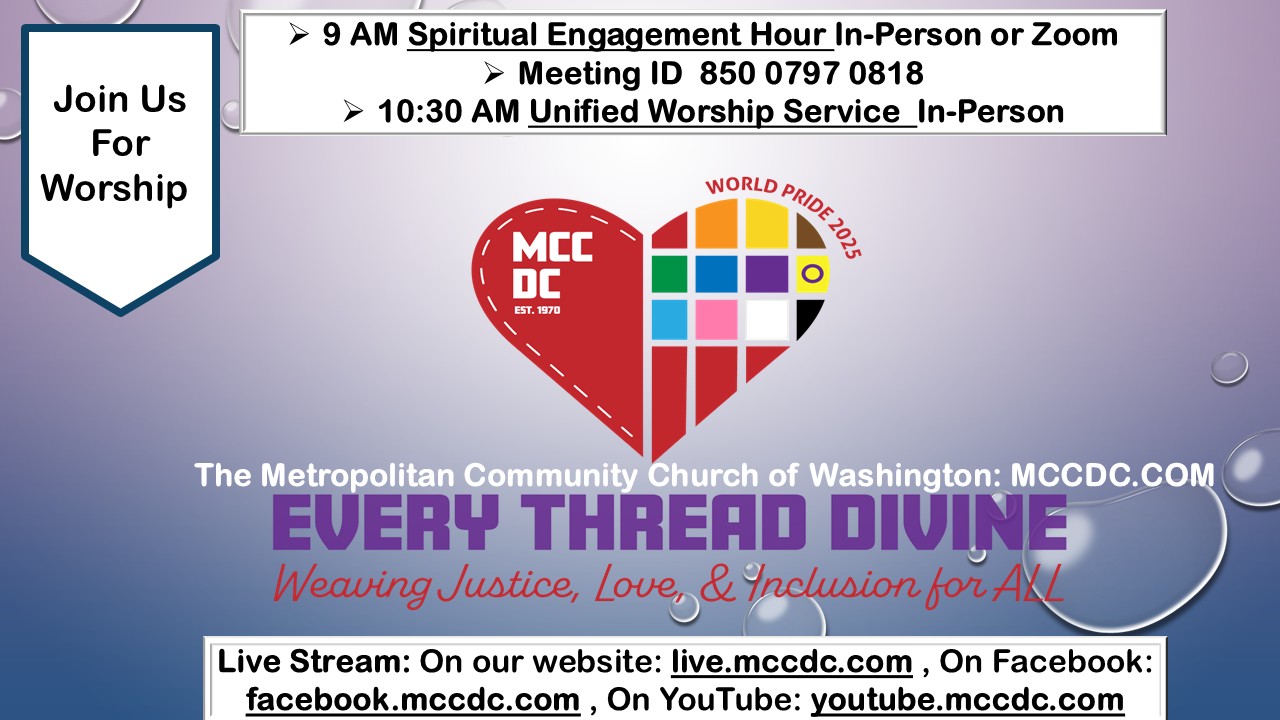 Join Us For Worship

➢ 9 AM Spiritual Engagement Hour In-Person or Zoom
➢ Meeting ID 850 0797 0818
➢ 10:30 AM Unified Worship Service In-Person

MCC DC
EST. 1970

WORLD PRIDE 2025

The Metropolitan Community Church of Washington: MCCDC.COM

EVERY THREAD DIVINE
Weaving Justice, Love, & Inclusion for ALL

Live Stream: On our website: live.mccdc.com , On Facebook: facebook.mccdc.com , On YouTube: youtube.mccdc.com